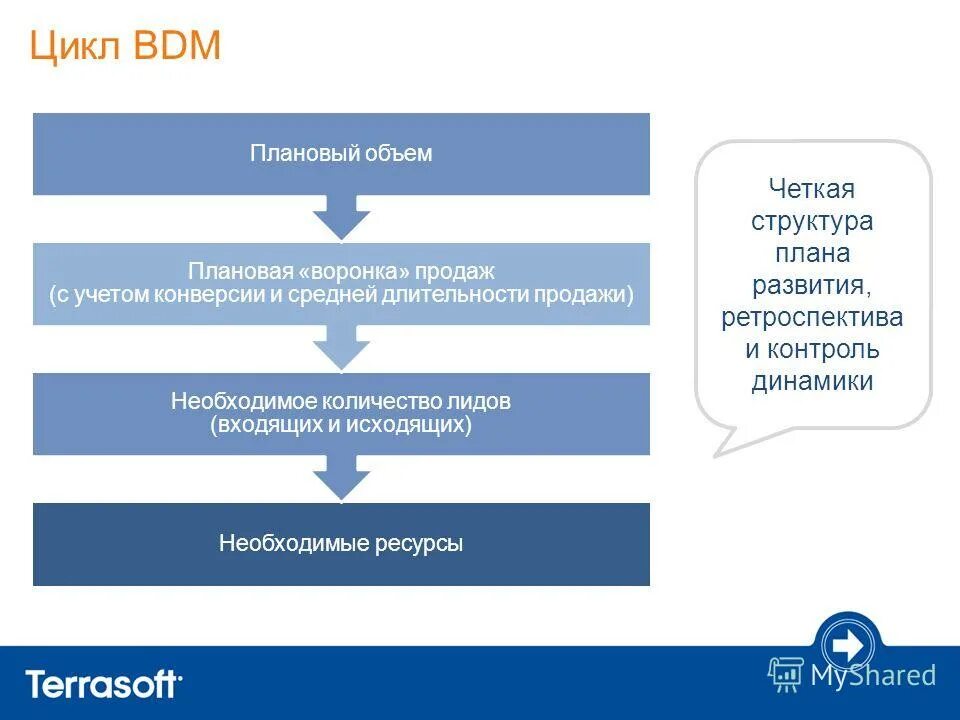 Цикл BDM

Плановый объем

Плановая «воронка» продаж
(с учетом конверсии и средней длительности продажи)

Необходимое количество лидов
(входящих и исходящих)

Необходимые ресурсы

Четкая структура плана развития, ретроспектива и контроль динамики

Terrasoft

MyShared